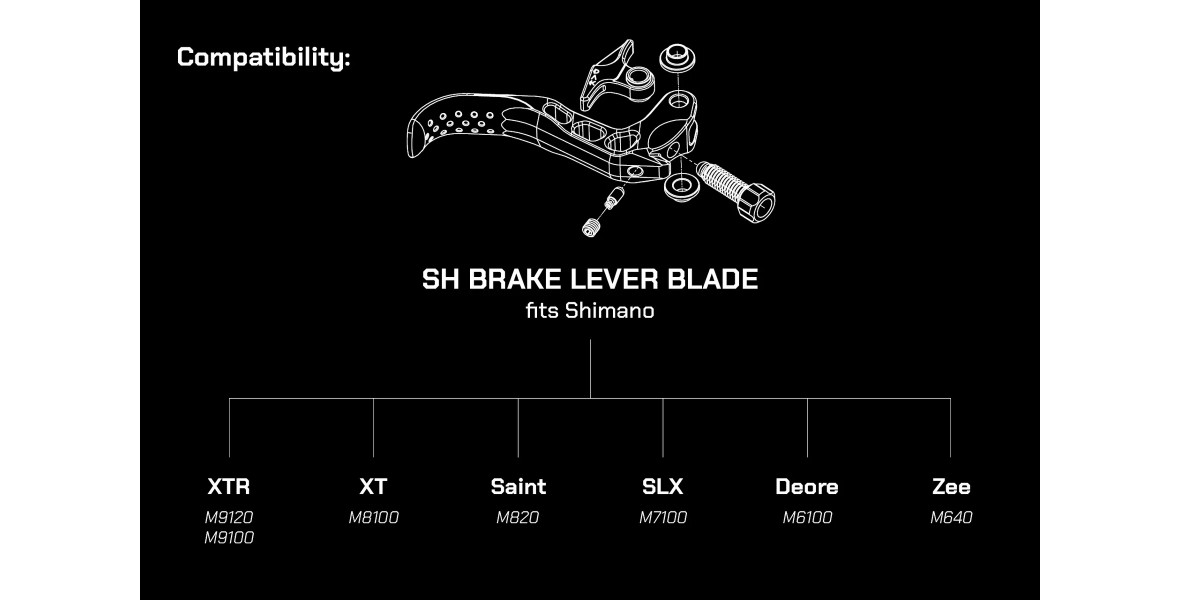 Compatibility:

SH BRAKE LEVER BLADE
fits Shimano

XTR
M9120
M9100

XT
M8100

Saint
M820

SLX
M7100

Deore
M6100

Zee
M640